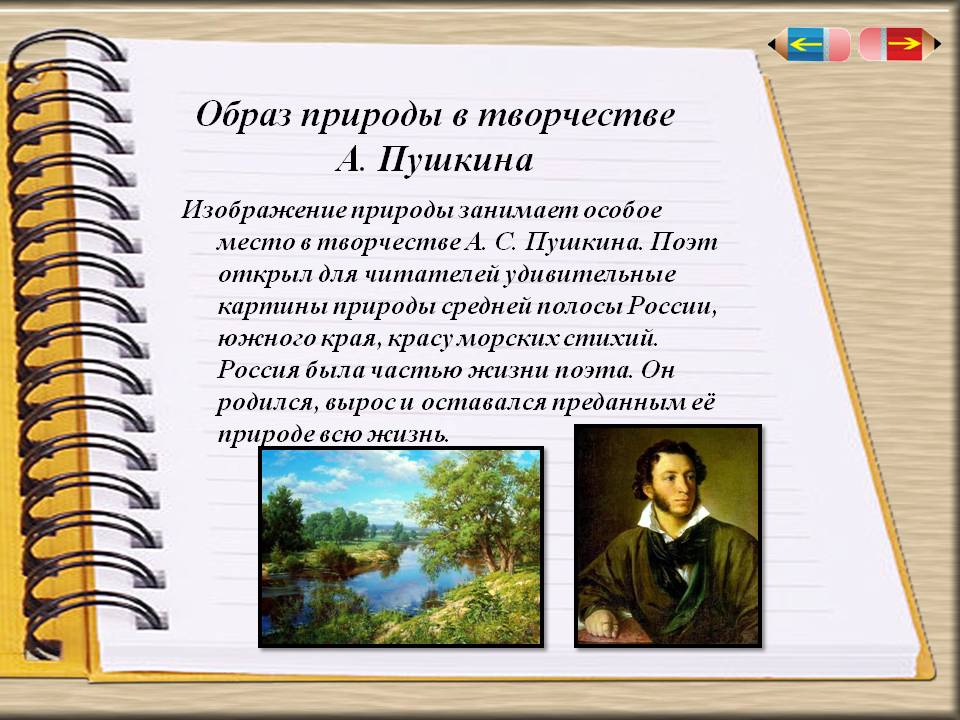 Образ природы в творчестве А. Пушкина

Изображение природы занимает особое место в творчестве А. С. Пушкина. Поэт открыл для читателей удивительные картины природы средней полосы России, южного края, красу морских стихий. Россия была частью жизни поэта. Он родился, вырос и оставался преданным её природе всю жизнь.